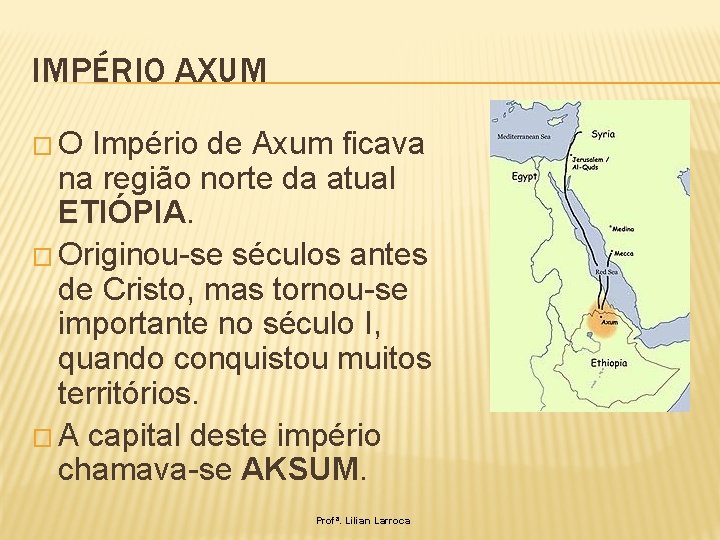 IMPÉRIO AXUM

O Império de Axum ficava na região norte da atual ETIÓPIA.

Originou-se séculos antes de Cristo, mas tornou-se importante no século I, quando conquistou muitos territórios.

A capital deste império chamava-se AKSUM.

Mediterranean Sea
Syria
Jerusalem / Al-Quds
Egypt
Medina
Mecca
Red Sea
Axum
Ethiopia

Profª. Lilian Larroca